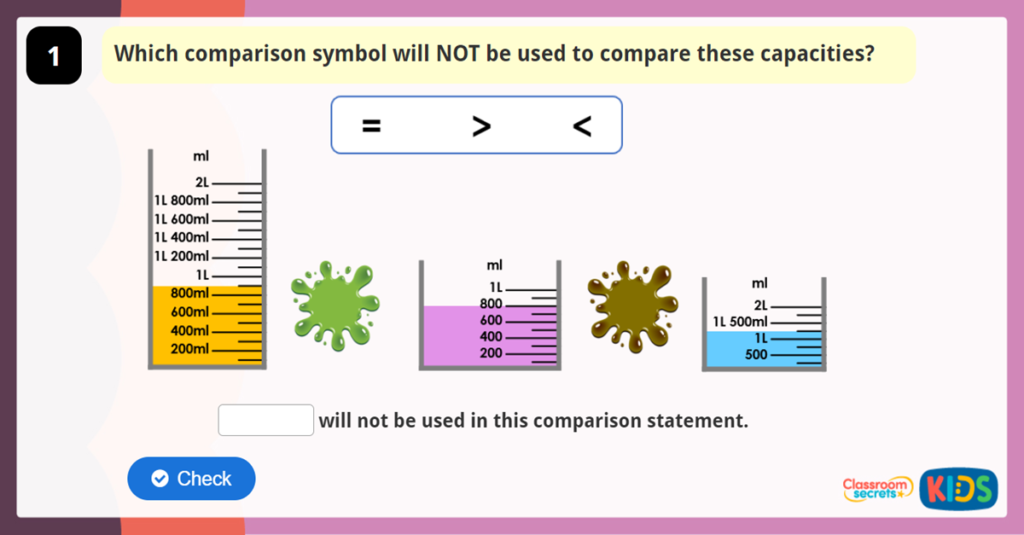 1

Which comparison symbol will NOT be used to compare these capacities?

= > <

ml
2L
1L 800ml
1L 600ml
1L 400ml
1L 200ml
1L
800ml
600ml
400ml
200ml

ml
1L
800
600
400
200

ml
2L
1L 500ml
1L
500

will not be used in this comparison statement.

Check

Classroom secrets KIDS